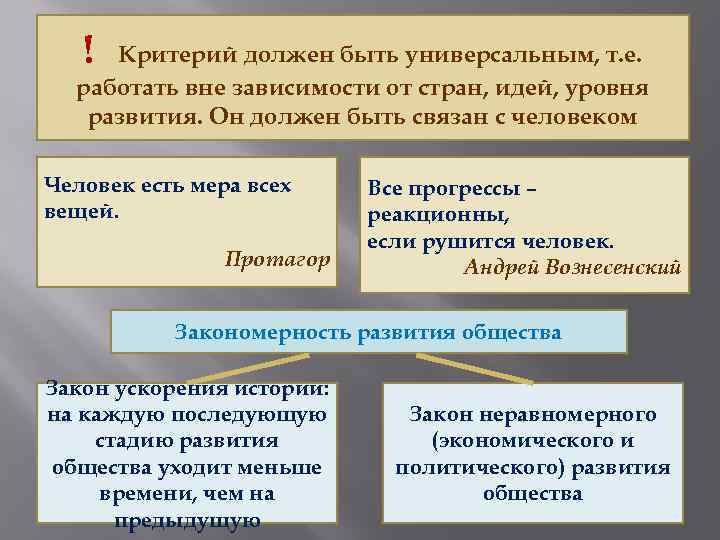 ! Критерий должен быть универсальным, т.е. работать вне зависимости от стран, идей, уровня развития. Он должен быть связан с человеком

Человек есть мера всех вещей.

Протагор

Все прогрессы – реакционны, если рушится человек.

Андрей Вознесенский

Закономерность развития общества

Закон ускорения истории: на каждую последующую стадию развития общества уходит меньше времени, чем на предыдущую

Закон неравномерного (экономического и политического) развития общества